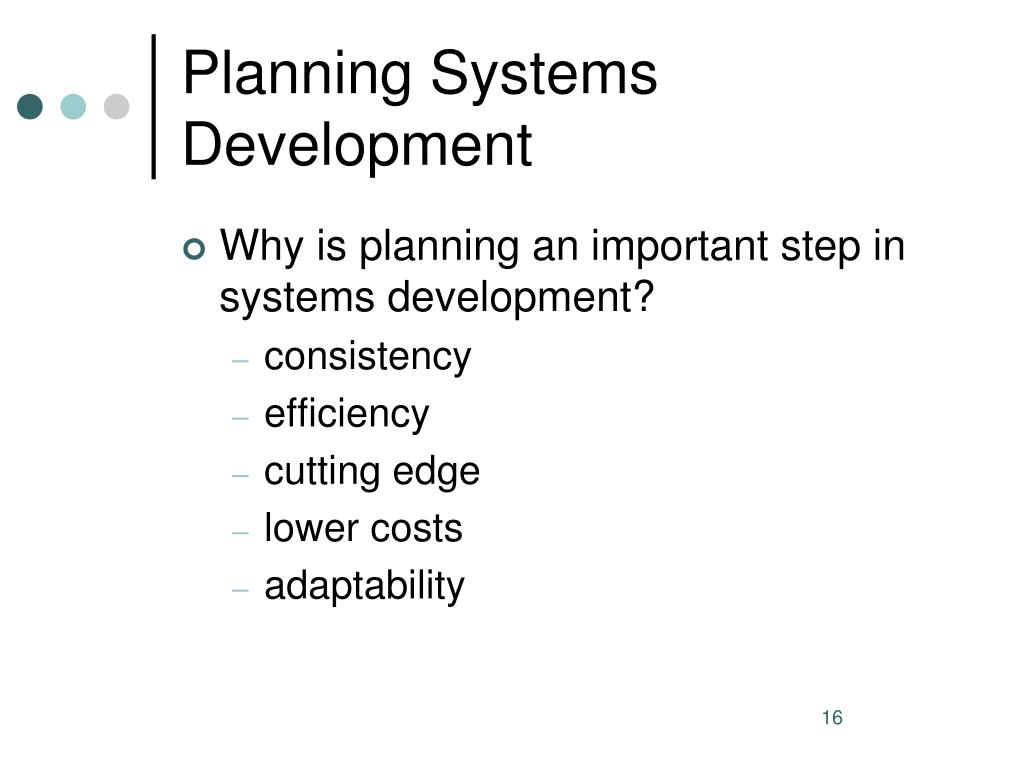 Planning Systems Development

Why is planning an important step in systems development?
– consistency
– efficiency
– cutting edge
– lower costs
– adaptability

16